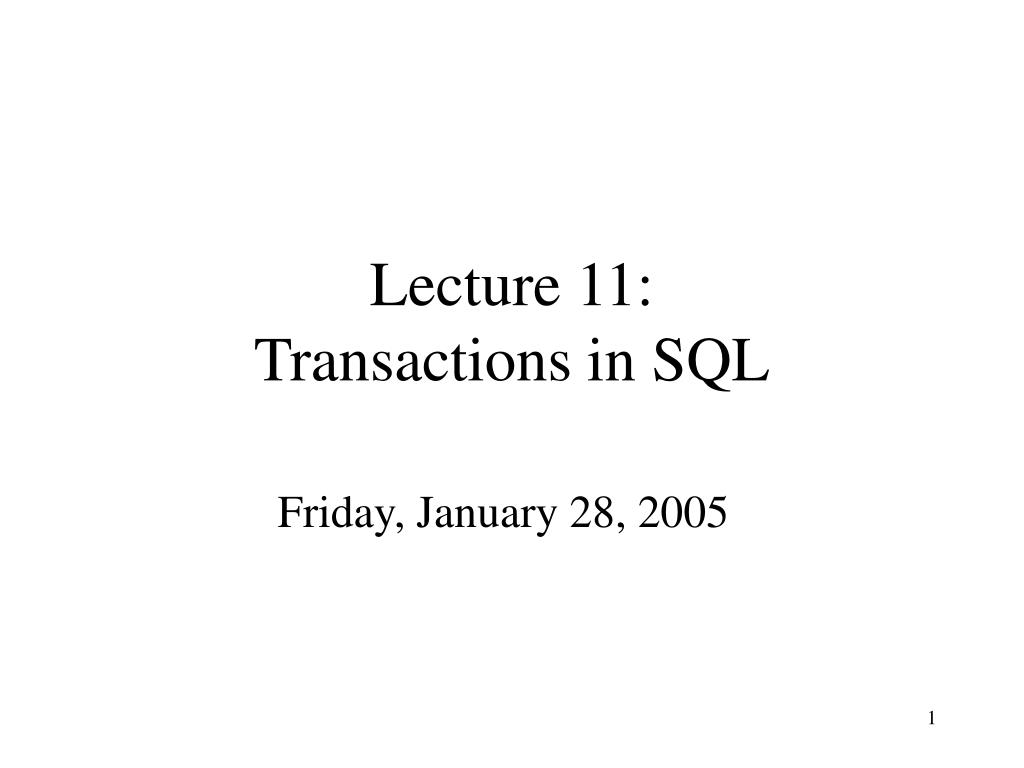 Lecture 11:
Transactions in SQL

Friday, January 28, 2005

1